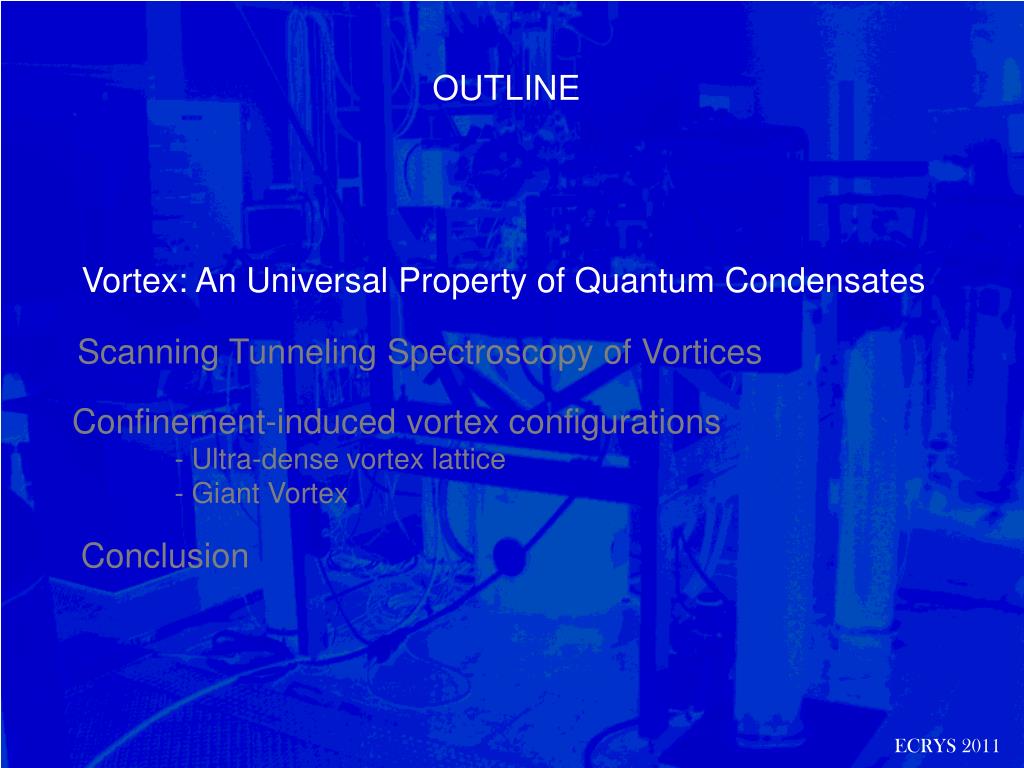 OUTLINE

Vortex: An Universal Property of Quantum Condensates

Scanning Tunneling Spectroscopy of Vortices

Confinement-induced vortex configurations
- Ultra-dense vortex lattice
- Giant Vortex

Conclusion

ECRYS 2011